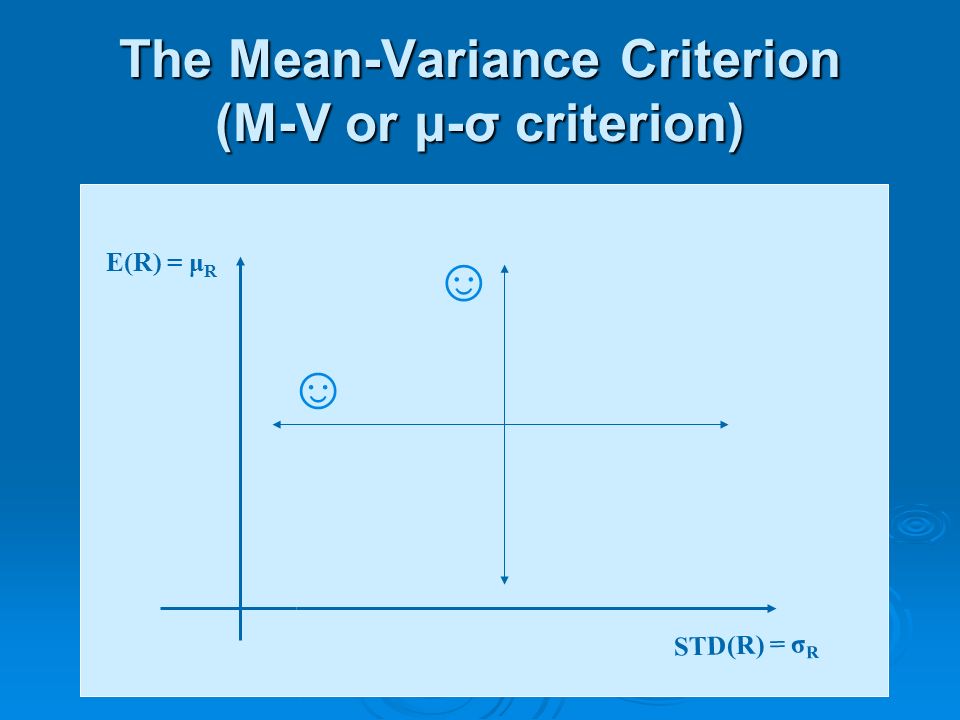 The Mean-Variance Criterion (M-V or μ-σ criterion)

$E(R) = \mu_R$

☺

☺

$STD(R) = \sigma_R$